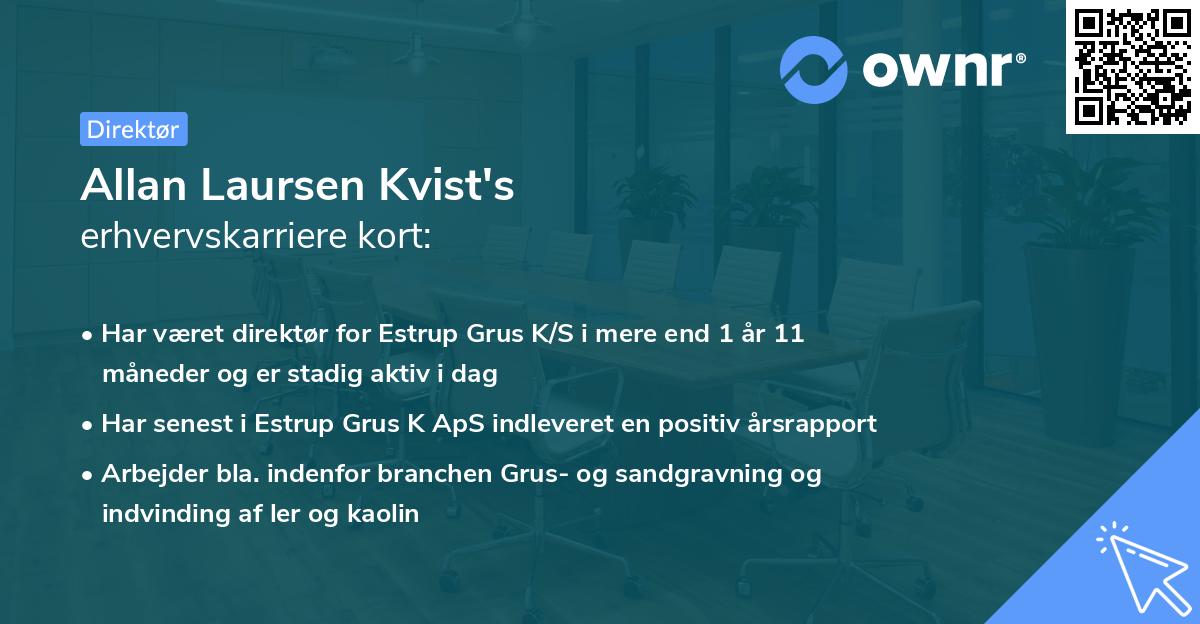 ownr®

Direktør

Allan Laursen Kvist's
erhvervskarriere kort:

• Har været direktør for Estrup Grus K/S i mere end 1 år 11 måneder og er stadig aktiv i dag
• Har senest i Estrup Grus K ApS indleveret en positiv årsrapport
• Arbejder bla. indenfor branchen Grus- og sandgravning og indvinding af ler og kaolin